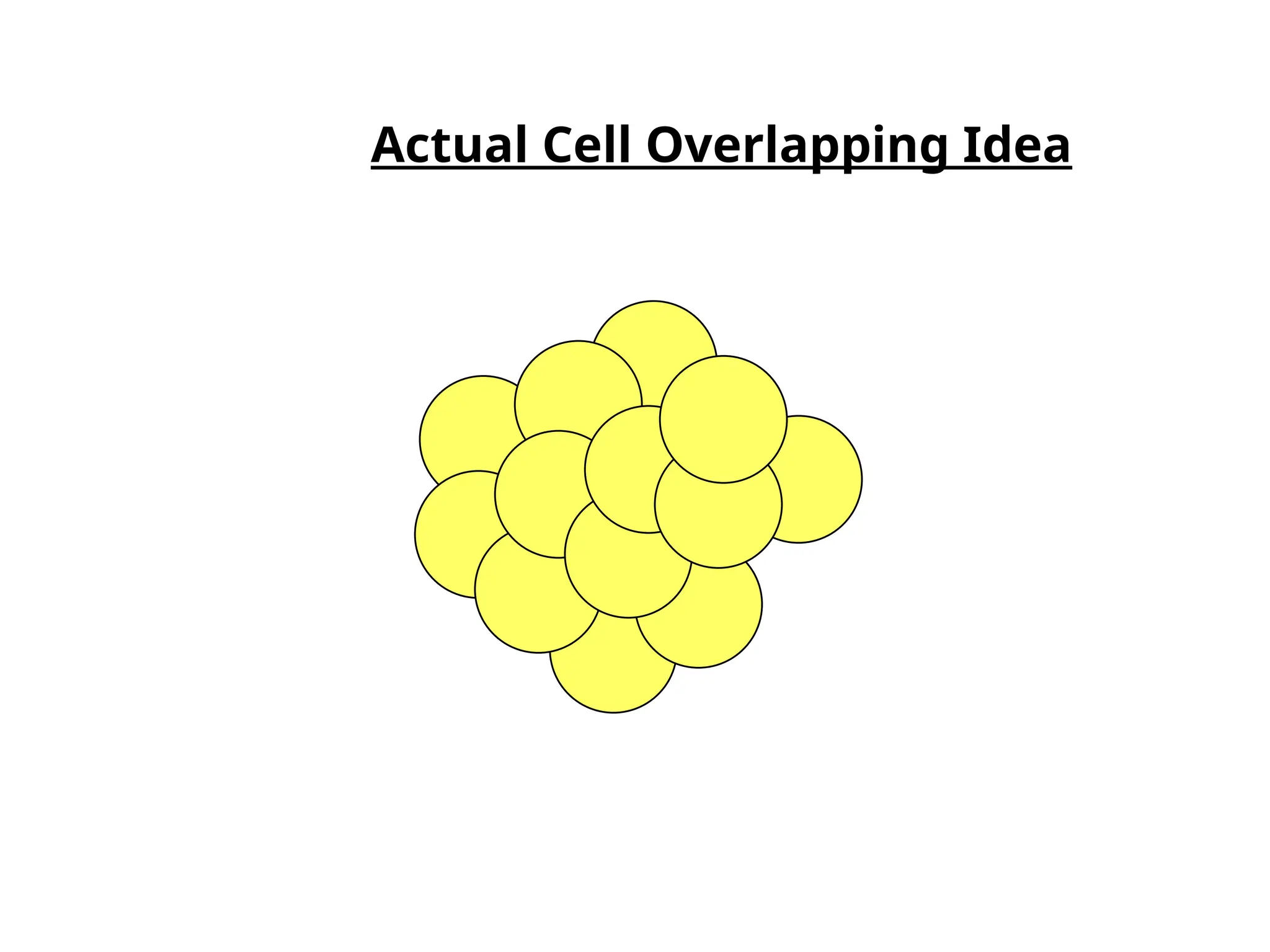 Actual Cell Overlapping Idea